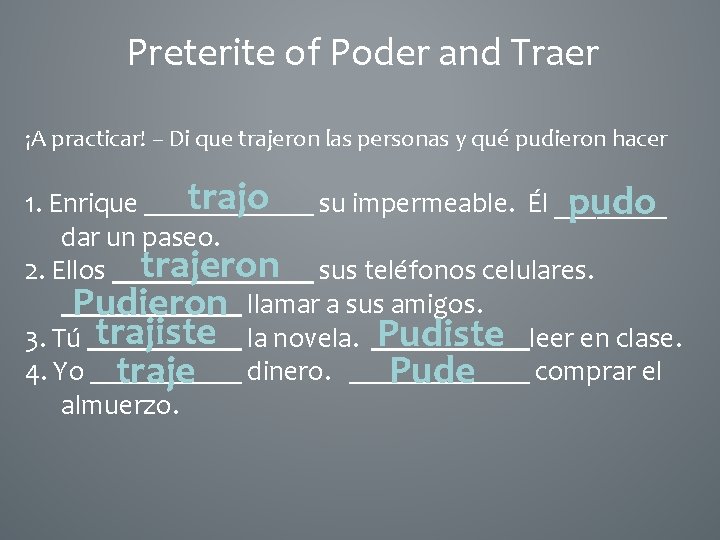 Preterite of Poder and Traer

¡A practicar! – Di que trajeron las personas y qué pudieron hacer

1. Enrique trajo su impermeable. Él pudo dar un paseo.
2. Ellos trajeron sus teléfonos celulares. Pudieron llamar a sus amigos.
3. Tú trajiste la novela. Pudiste leer en clase.
4. Yo traje dinero. Pude comprar el almuerzo.